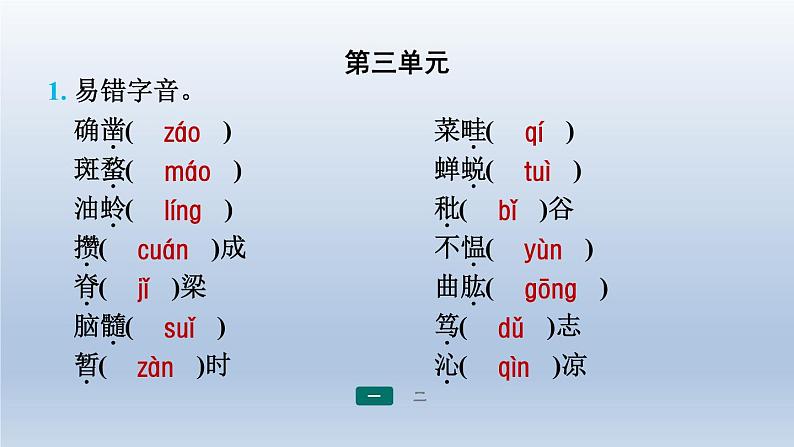 第三单元

1. 易错字音。

确凿( záo )

斑蝥( máo )

油蛉( líng )

攒( cuán )成

脊( jǐ )梁

脑髓( suǐ )

暂( zàn )时

菜畦( qí )

蝉蜕( tuì )

秕( bǐ )谷

不愠( yùn )

曲肱( gōng )

笃( dǔ )志

沁( qìn )凉

一 二